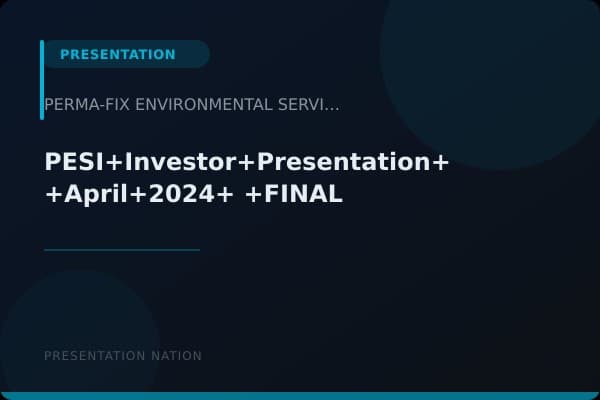 PRESENTATION

PERMA-FIX ENVIRONMENTAL SERVI...

PESI+Investor+Presentation+ +April+2024+ +FINAL

PRESENTATION NATION